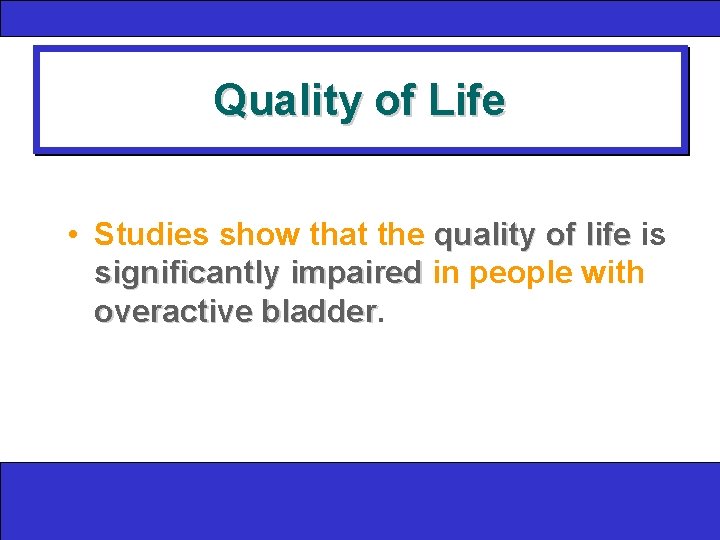 Quality of Life

• Studies show that the quality of life is significantly impaired in people with overactive bladder.